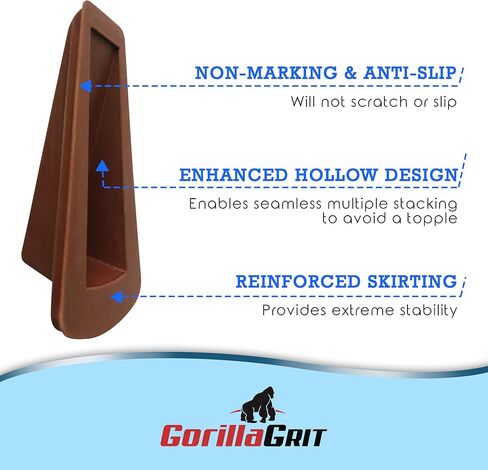 NON-MARKING & ANTI-SLIP
Will not scratch or slip

ENHANCED HOLLOW DESIGN
Enables seamless multiple stacking to avoid a topple

REINFORCED SKIRTING
Provides extreme stability

GorillaGRIT